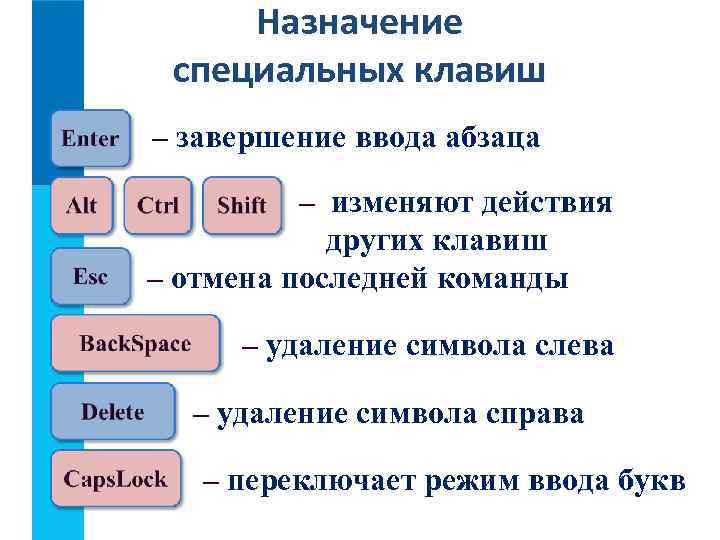 Назначение специальных клавиш

Enter – завершение ввода абзаца

Alt Ctrl Shift – изменяют действия других клавиш

Esc – отмена последней команды

BackSpace – удаление символа слева

Delete – удаление символа справа

CapsLock – переключает режим ввода букв